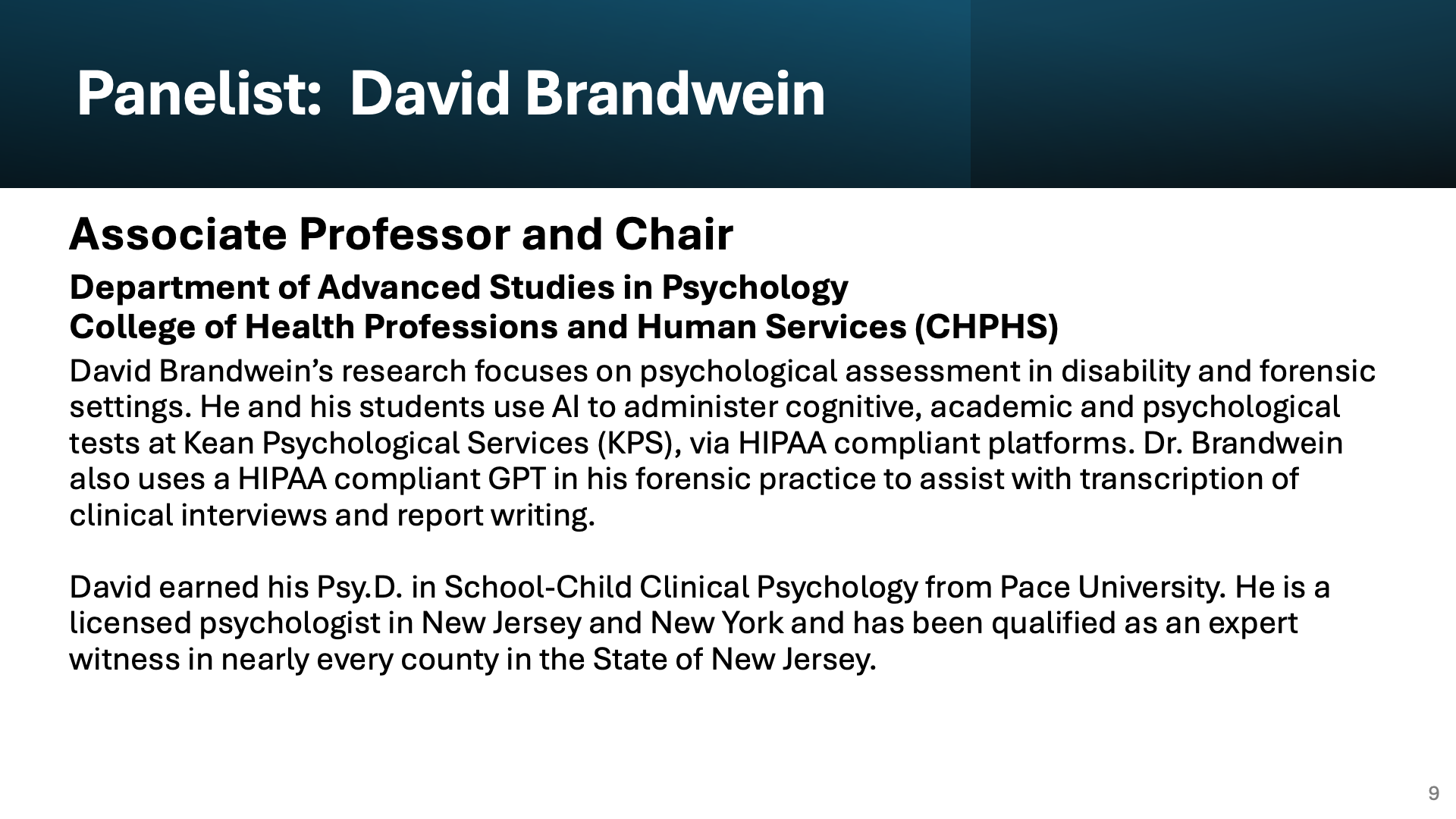 Panelist: David Brandwein

Associate Professor and Chair

Department of Advanced Studies in Psychology
College of Health Professions and Human Services (CHPHS)

David Brandwein’s research focuses on psychological assessment in disability and forensic settings. He and his students use AI to administer cognitive, academic and psychological tests at Kean Psychological Services (KPS), via HIPAA compliant platforms. Dr. Brandwein also uses a HIPAA compliant GPT in his forensic practice to assist with transcription of clinical interviews and report writing.

David earned his Psy.D. in School-Child Clinical Psychology from Pace University. He is a licensed psychologist in New Jersey and New York and has been qualified as an expert witness in nearly every county in the State of New Jersey.

9